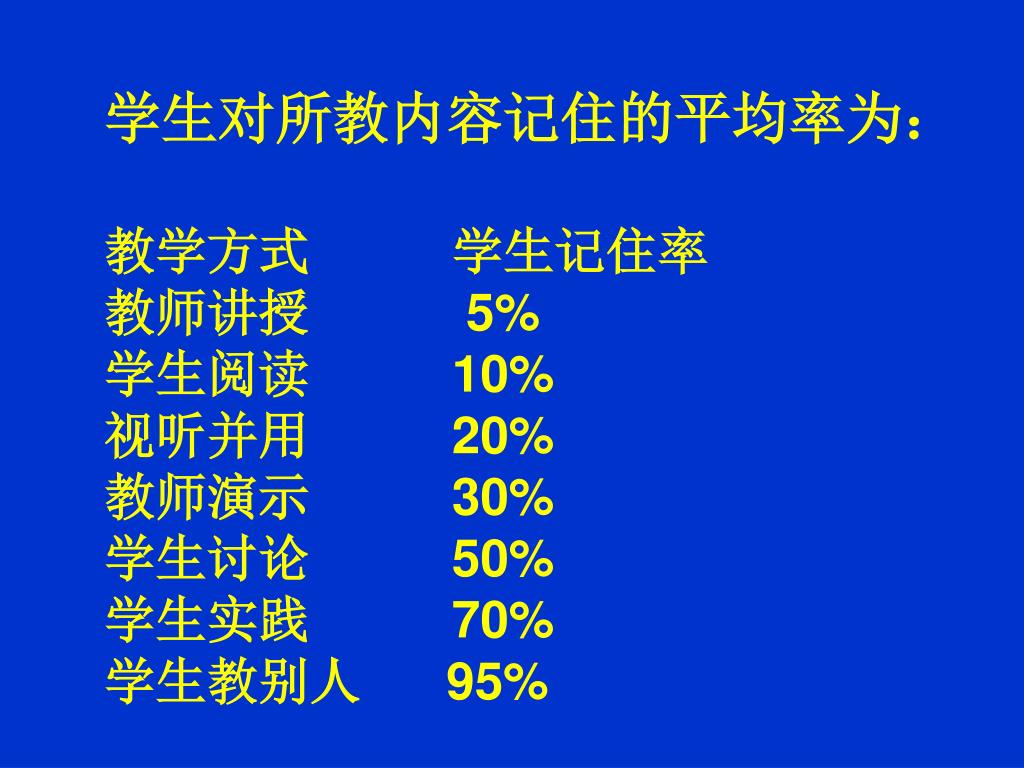 学生对所教内容记住的平均率为：

| 教学方式 | 学生记住率 |
|---|---|
| 教师讲授 | 5% |
| 学生阅读 | 10% |
| 视听并用 | 20% |
| 教师演示 | 30% |
| 学生讨论 | 50% |
| 学生实践 | 70% |
| 学生教别人 | 95% |